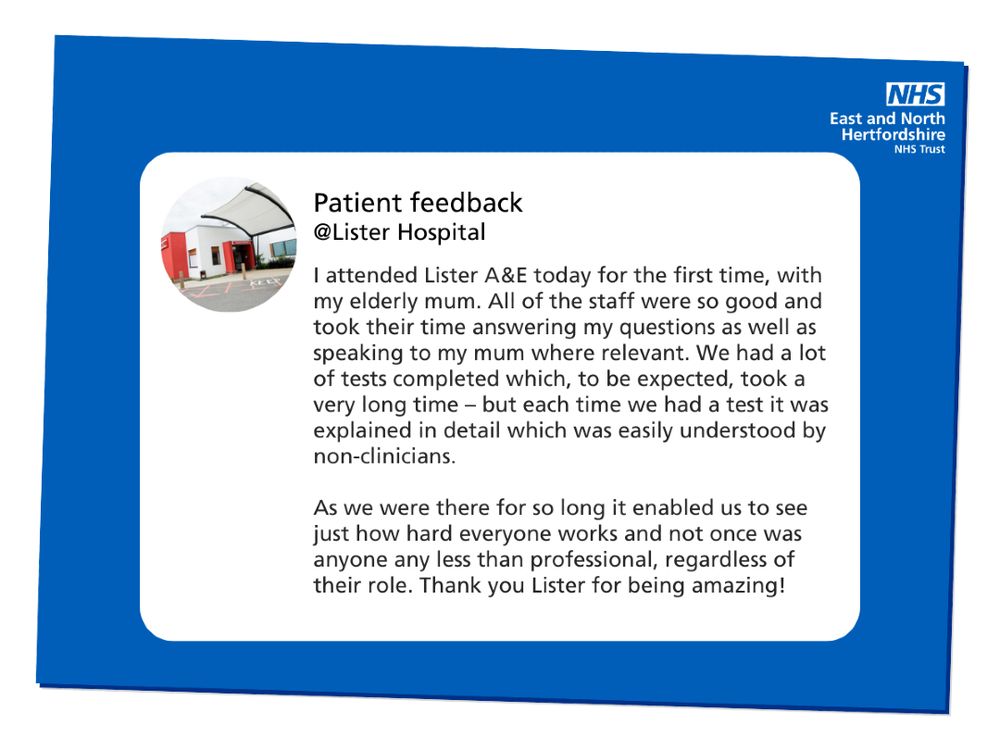 NHS
East and North Hertfordshire
NHS Trust

KEEP

Patient feedback
@Lister Hospital

I attended Lister A&E today for the first time, with my elderly mum. All of the staff were so good and took their time answering my questions as well as speaking to my mum where relevant. We had a lot of tests completed which, to be expected, took a very long time – but each time we had a test it was explained in detail which was easily understood by non-clinicians.

As we were there for so long it enabled us to see just how hard everyone works and not once was anyone any less than professional, regardless of their role. Thank you Lister for being amazing!